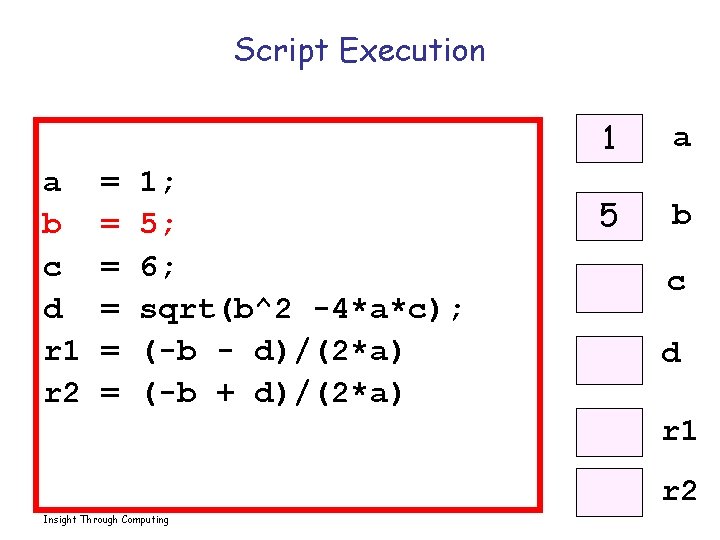 Script Execution

a  = 1;
b  = 5;
c  = 6;
d  = sqrt(b^2 -4*a*c);
r1 = (-b - d)/(2*a)
r2 = (-b + d)/(2*a)

1 a

5 b

c

d

r1

r2

Insight Through Computing